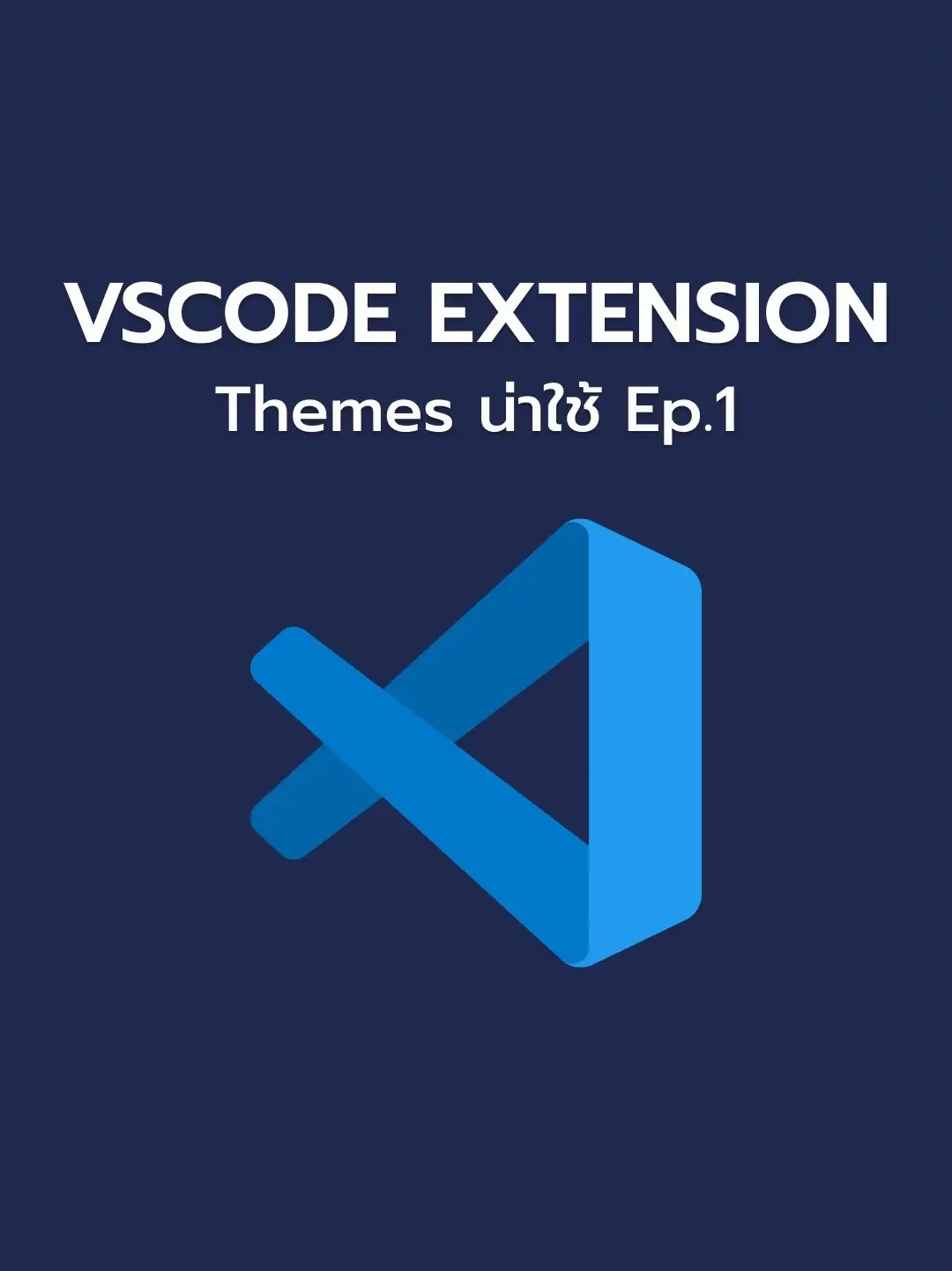 VSCODE EXTENSION

Themes น่าใช้ Ep.1